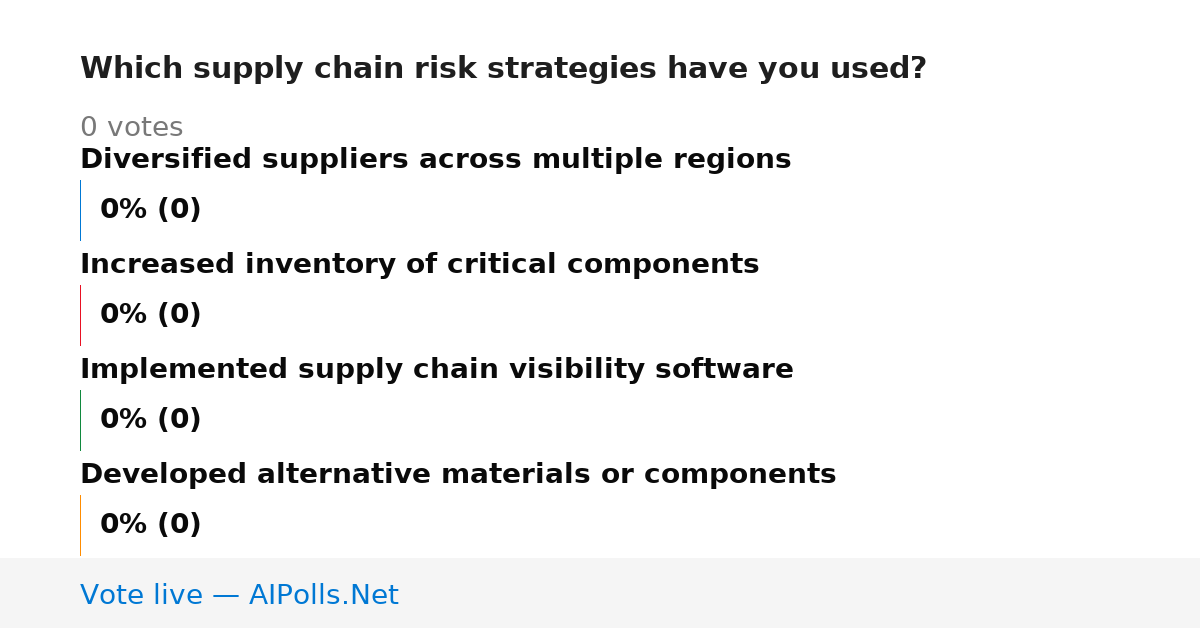 Which supply chain risk strategies have you used?

0 votes

Diversified suppliers across multiple regions

0% (0)

Increased inventory of critical components

0% (0)

Implemented supply chain visibility software

0% (0)

Developed alternative materials or components

0% (0)

Vote live — AIPolls.Net